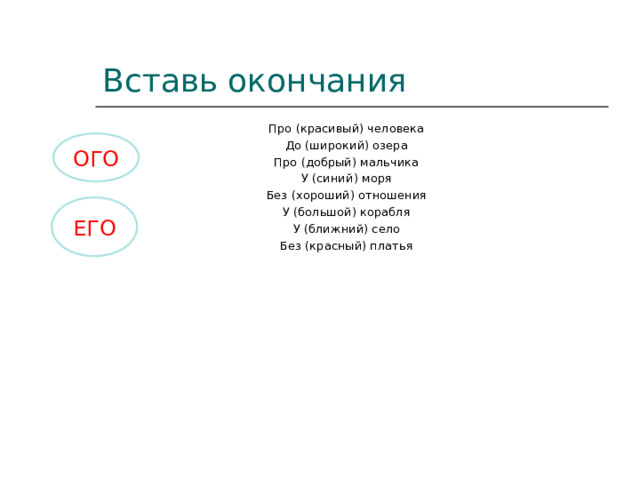 Вставь окончания

ОГО

ЕГО

Про (красивый) человека
До (широкий) озера
Про (добрый) мальчика
У (синий) моря
Без (хороший) отношения
У (большой) корабля
У (ближний) село
Без (красный) платья